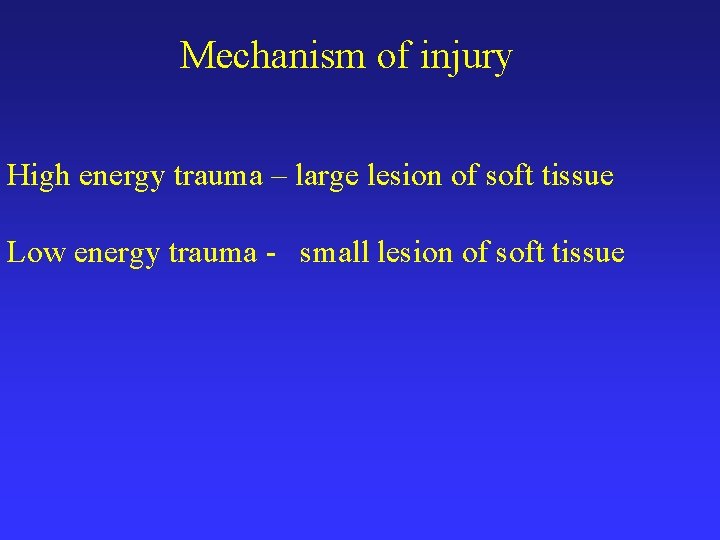 Mechanism of injury

High energy trauma – large lesion of soft tissue

Low energy trauma - small lesion of soft tissue